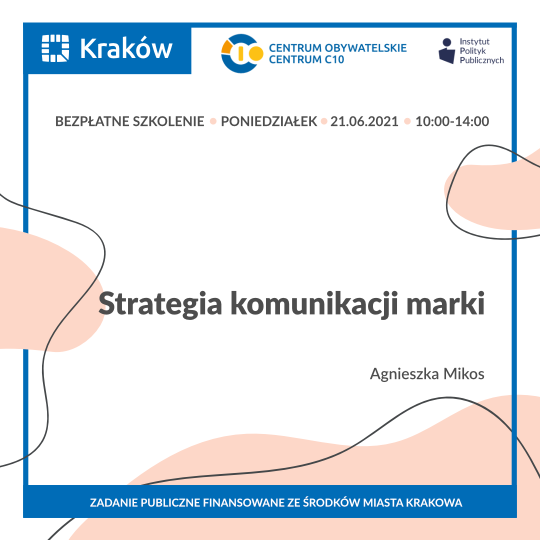 Kraków

CENTRUM OBYWATELSKIE
CENTRUM C10

Instytut
Polityk
Publicznych

BEZPŁATNE SZKOLENIE • PONIEDZIAŁEK • 21.06.2021 • 10:00-14:00

Strategia komunikacji marki

Agnieszka Mikos

ZADANIE PUBLICZNE FINANSOWANE ZE ŚRODKÓW MIASTA KRAKOWA